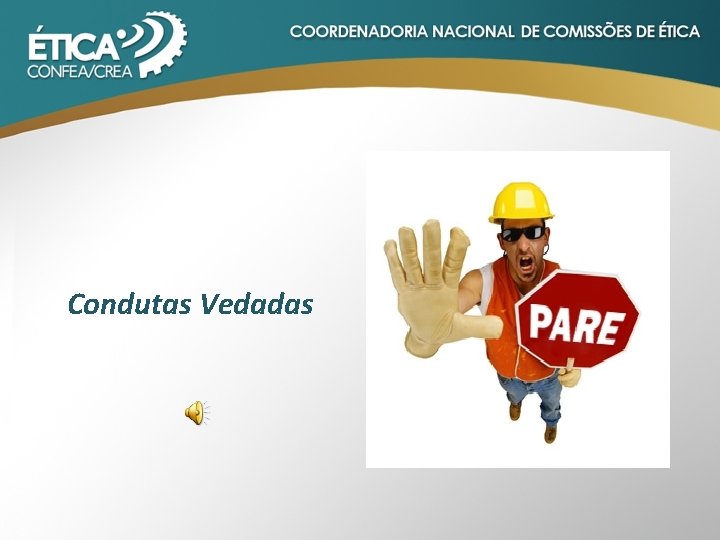 ÉTICA
CONFEA/CREA

COORDENADORIA NACIONAL DE COMISSÕES DE ÉTICA

Condutas Vedadas

PARE